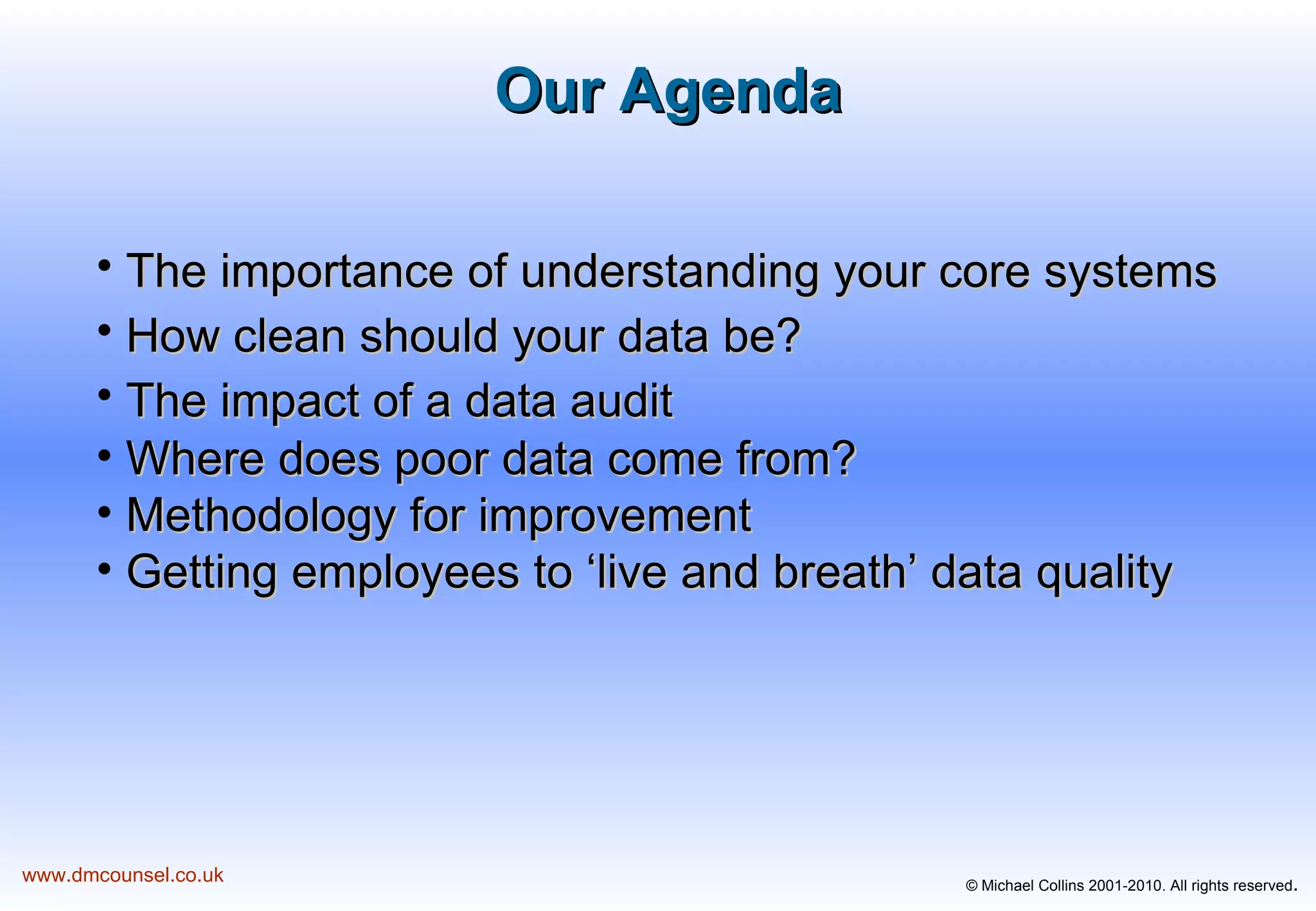 Our Agenda

• The importance of understanding your core systems
• How clean should your data be?
• The impact of a data audit
• Where does poor data come from?
• Methodology for improvement
• Getting employees to ‘live and breath’ data quality

www.dmcounsel.co.uk

© Michael Collins 2001-2010. All rights reserved.